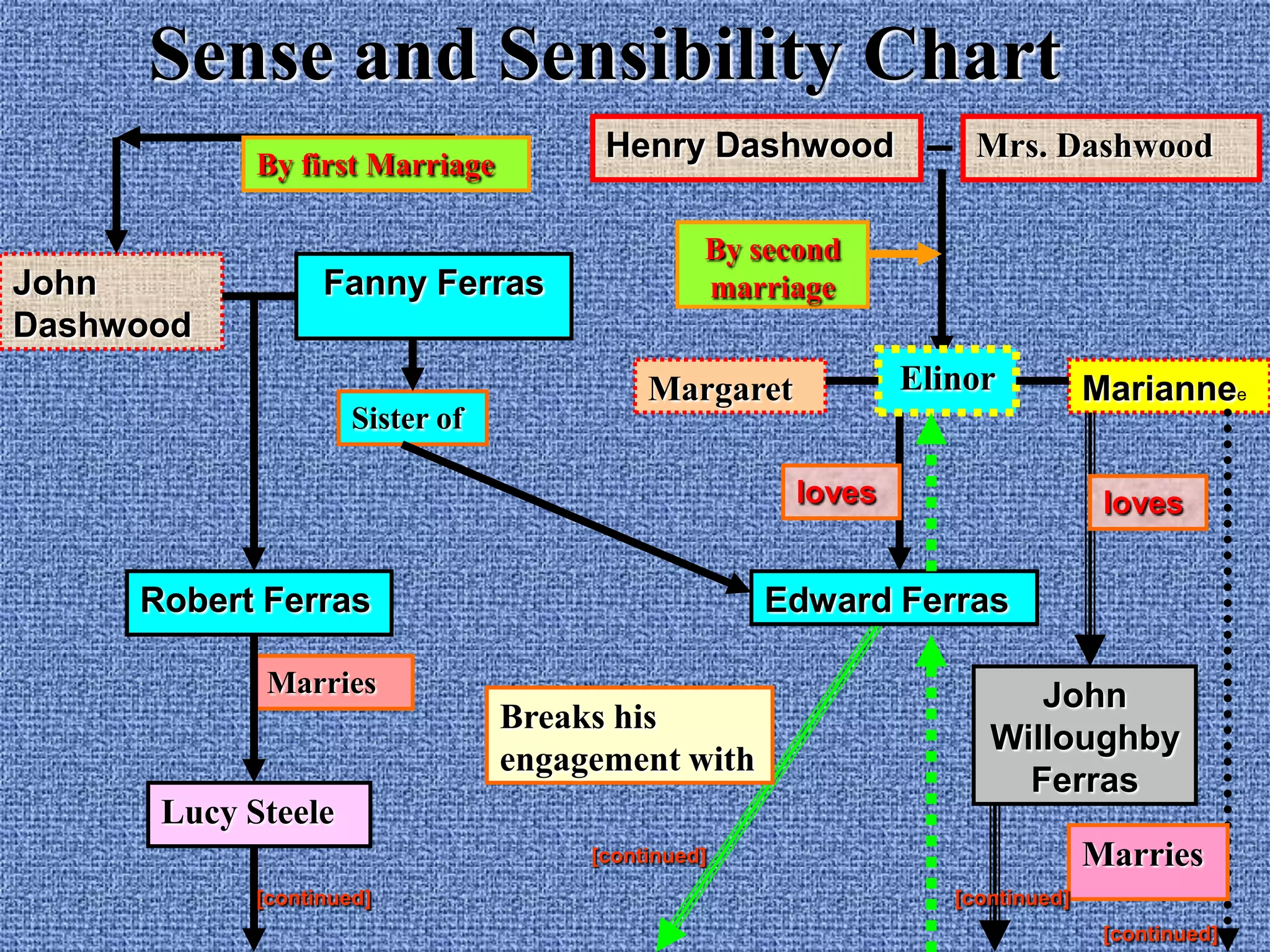 Sense and Sensibility Chart

By first Marriage

Henry Dashwood

Mrs. Dashwood

By second marriage

John Dashwood

Fanny Ferras

Sister of

Margaret

Elinor

Mariannee

loves

loves

Robert Ferras

Edward Ferras

Marries

Breaks his engagement with

John Willoughby Ferras

Lucy Steele

Marries

[continued]

[continued]

[continued]

[continued]